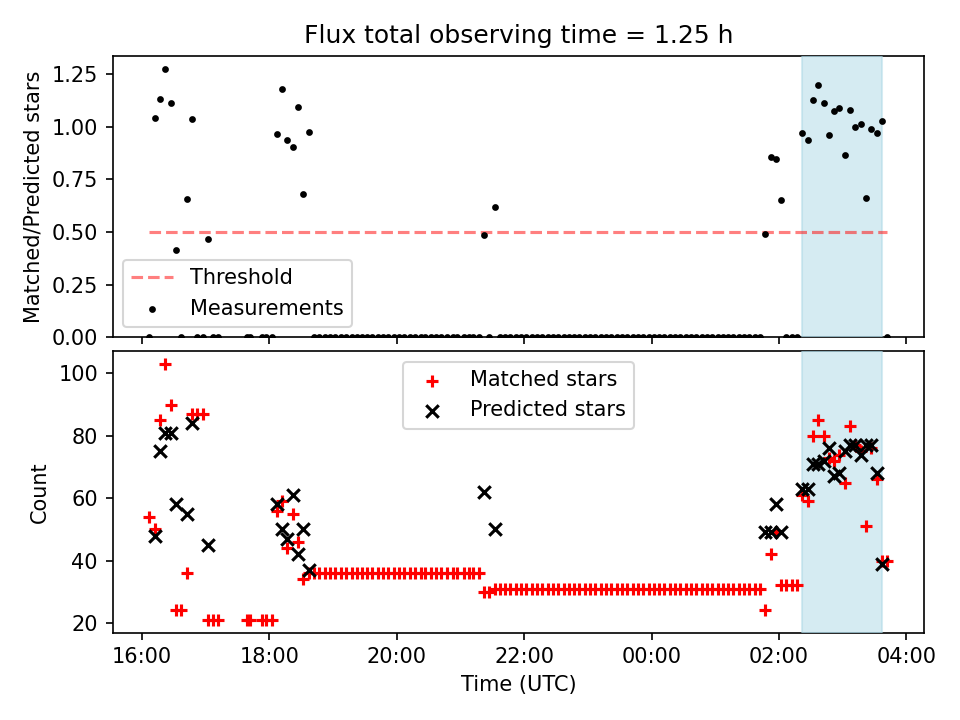 Flux total observing time = 1.25 h

Matched/Predicted stars

1.25
1.00
0.75
0.50
0.25
0.00

Threshold
Measurements

Count

100
80
60
40
20

Matched stars
Predicted stars

16:00
18:00
20:00
22:00
00:00
02:00
04:00

Time (UTC)